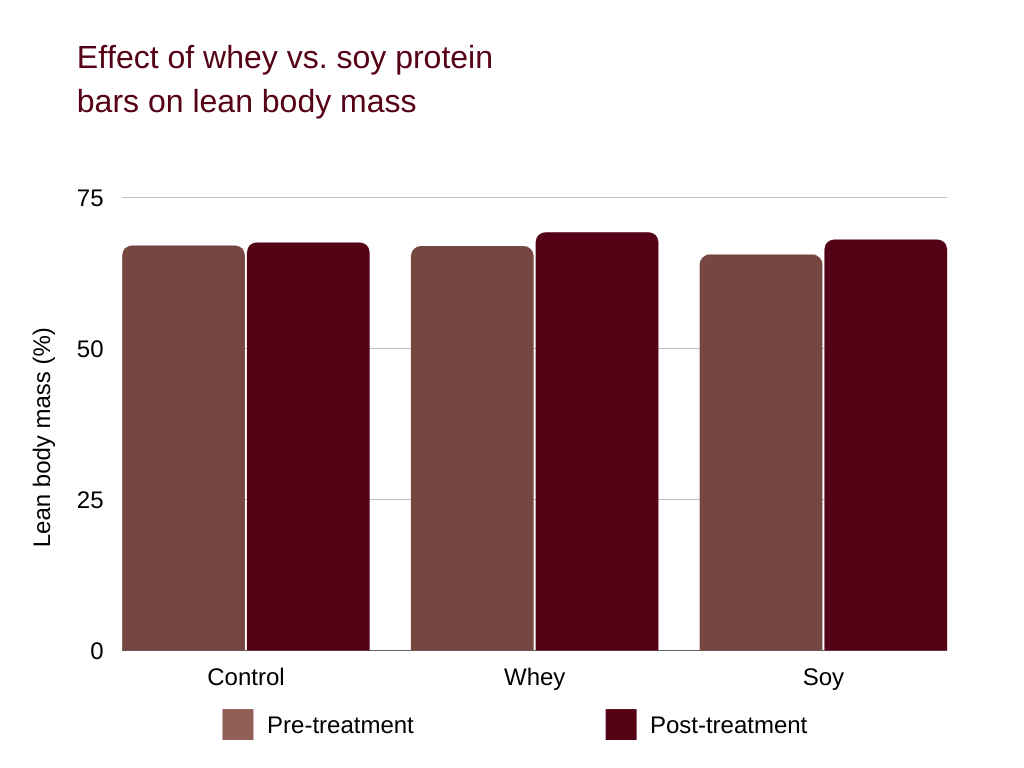 Effect of whey vs. soy protein bars on lean body mass

Lean body mass (%)

75
50
25
0

Control
Whey
Soy

Pre-treatment
Post-treatment